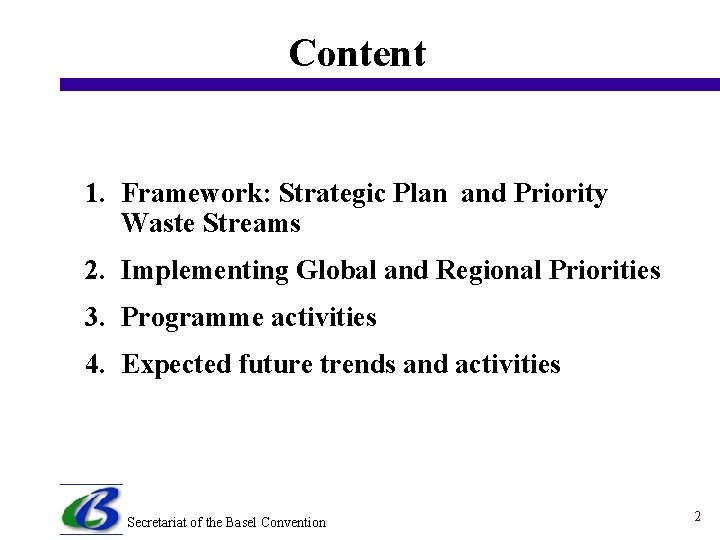 Content

1. Framework: Strategic Plan and Priority Waste Streams
2. Implementing Global and Regional Priorities
3. Programme activities
4. Expected future trends and activities

Secretariat of the Basel Convention

2